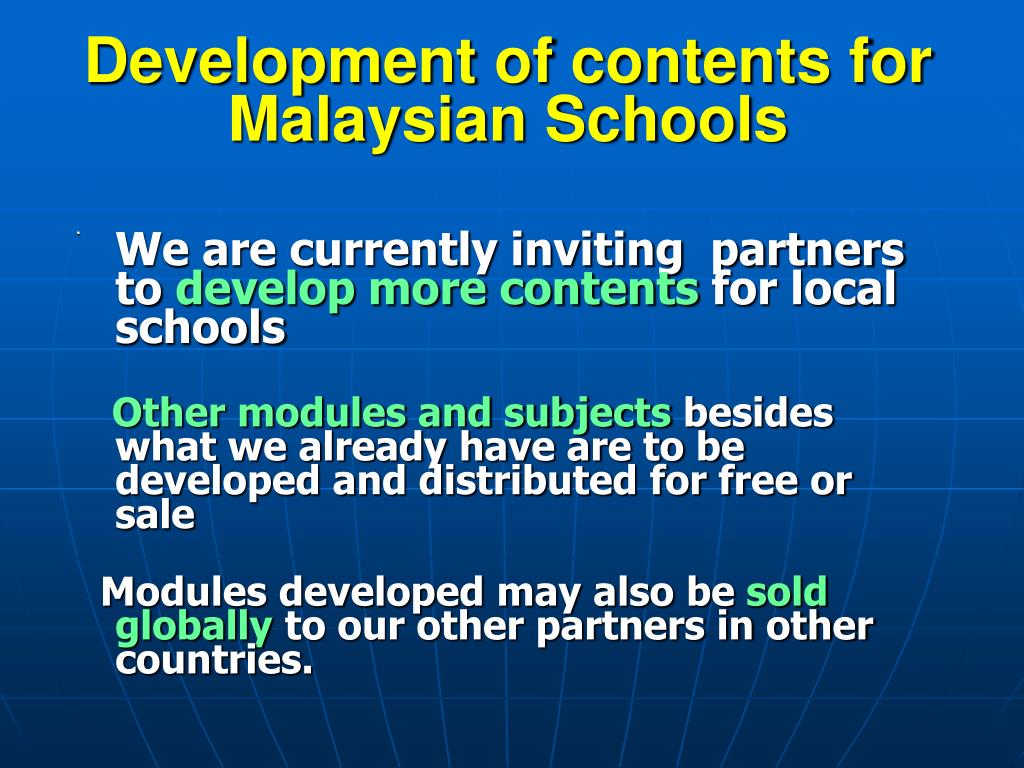 Development of contents for Malaysian Schools

We are currently inviting partners to develop more contents for local schools

Other modules and subjects besides what we already have are to be developed and distributed for free or sale

Modules developed may also be sold globally to our other partners in other countries.